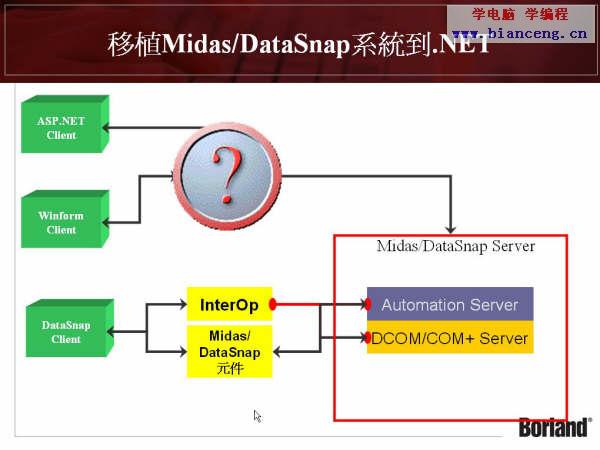 学电脑 学编程
www.bianceng.cn

移植Midas/DataSnap系統到.NET

ASP.NET Client

?

Winform Client

Midas/DataSnap Server

DataSnap Client

InterOp

Midas/ DataSnap 元件

Automation Server

DCOM/COM+ Server

Borland